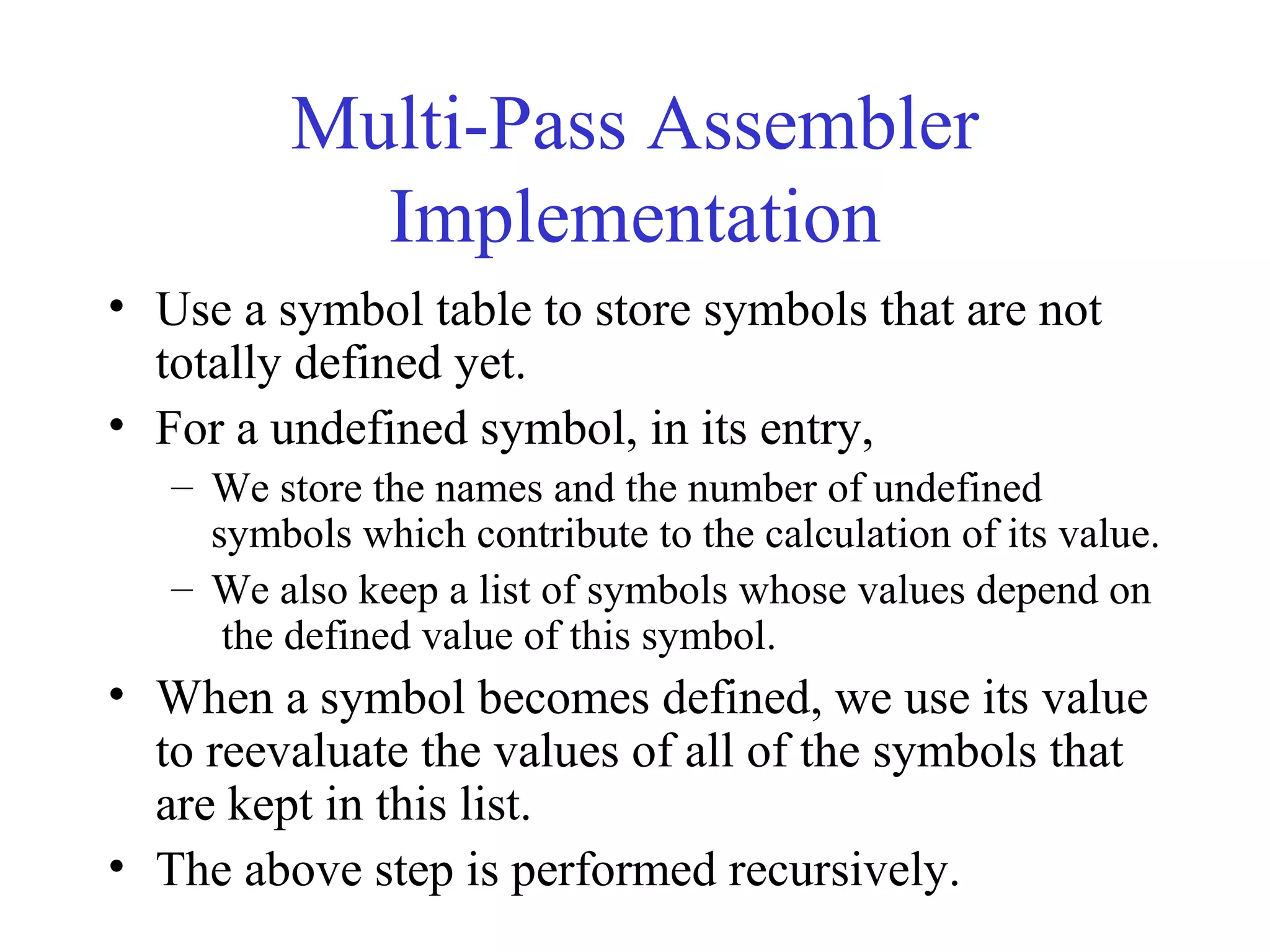 Multi-Pass Assembler Implementation

• Use a symbol table to store symbols that are not totally defined yet.
• For a undefined symbol, in its entry,
– We store the names and the number of undefined symbols which contribute to the calculation of its value.
– We also keep a list of symbols whose values depend on the defined value of this symbol.
• When a symbol becomes defined, we use its value to reevaluate the values of all of the symbols that are kept in this list.
• The above step is performed recursively.